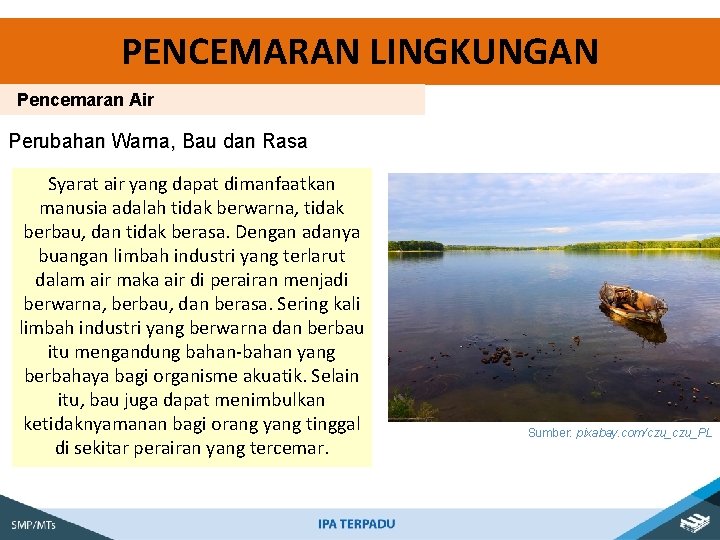 PENCEMARAN LINGKUNGAN

Pencemaran Air

Perubahan Warna, Bau dan Rasa

Syarat air yang dapat dimanfaatkan manusia adalah tidak berwarna, tidak berbau, dan tidak berasa. Dengan adanya buangan limbah industri yang terlarut dalam air maka air di perairan menjadi berwarna, berbau, dan berasa. Sering kali limbah industri yang berwarna dan berbau itu mengandung bahan-bahan yang berbahaya bagi organisme akuatik. Selain itu, bau juga dapat menimbulkan ketidaknyamanan bagi orang yang tinggal di sekitar perairan yang tercemar.

Sumber: pixabay.com/czu_czu_PL

SMP/MTs

IPA TERPADU